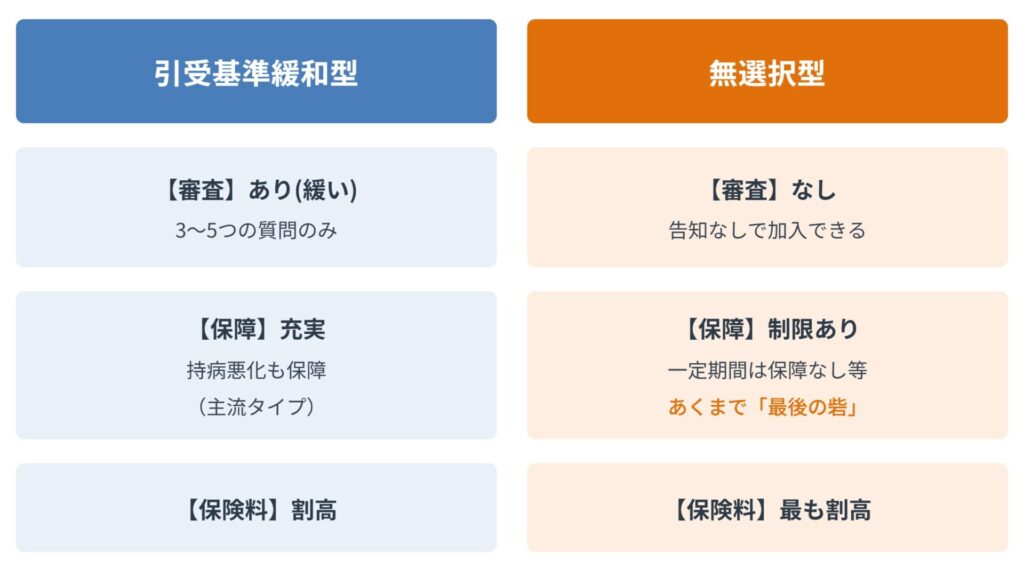 引受基準緩和型

【審査】あり(緩い)
3〜5つの質問のみ

【保障】充実
持病悪化も保障
（主流タイプ）

【保険料】割高

無選択型

【審査】なし
告知なしで加入できる

【保障】制限あり
一定期間は保障なし等
あくまで「最後の砦」

【保険料】最も割高